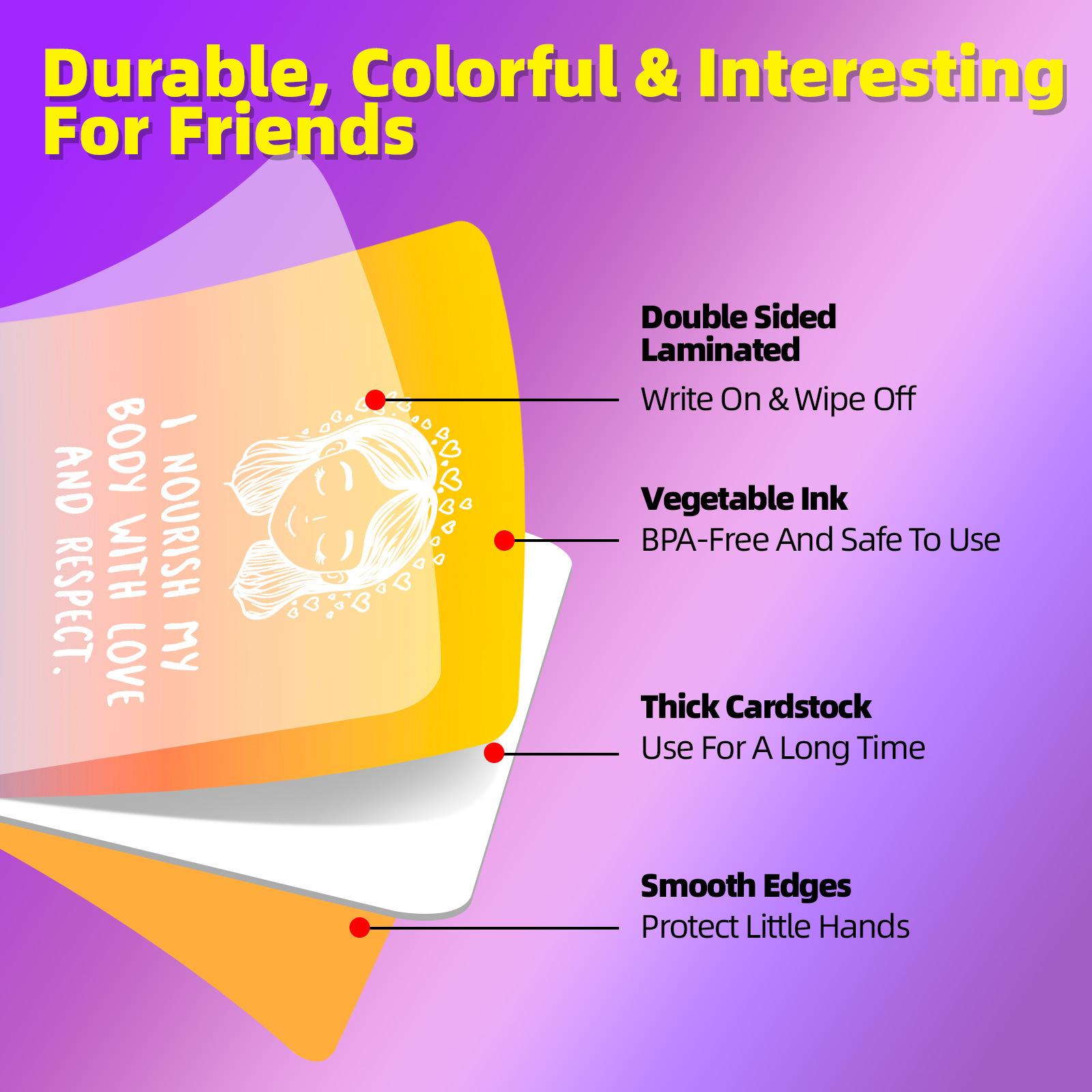 Durable, Colorful & Interesting For Friends

I NOURISH MY BODY WITH LOVE AND RESPECT.

Double Sided Laminated
Write On & Wipe Off

Vegetable Ink
BPA-Free And Safe To Use

Thick Cardstock
Use For A Long Time

Smooth Edges
Protect Little Hands